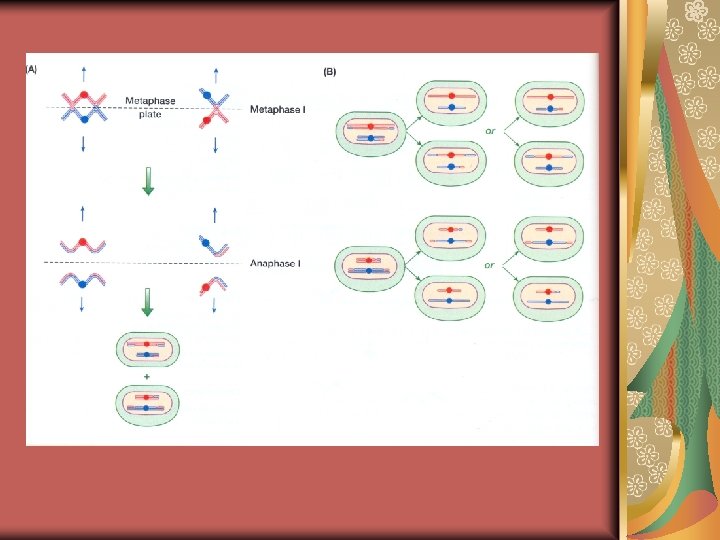 (A)

Metaphase plate

Metaphase I

Anaphase I

+

(B)

or

or